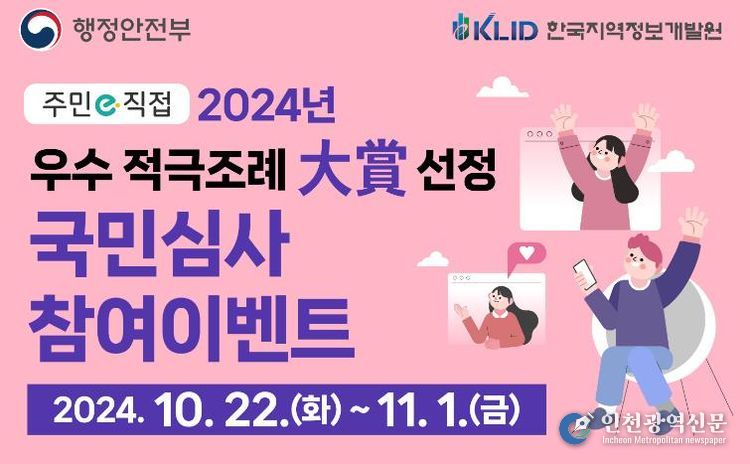 행정안전부

KLID 한국지역정보개발원

주민e직접 2024년

우수 적극조례 大賞 선정

국민심사 참여이벤트

2024. 10. 22.(화) ~ 11. 1.(금)

인천광역신문
Incheon Metropolitan newspaper